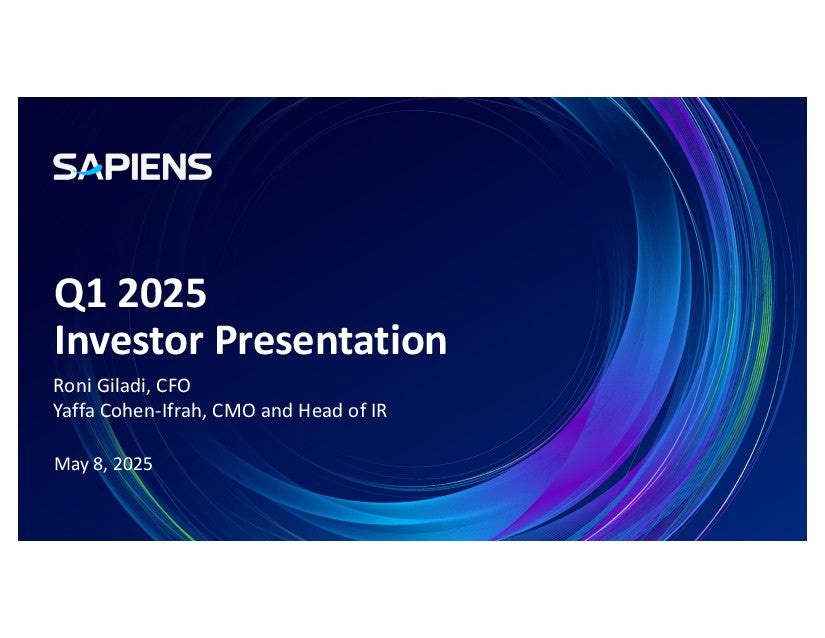 SAPIENS

Q1 2025
Investor Presentation

Roni Giladi, CFO
Yaffa Cohen-Ifrah, CMO and Head of IR

May 8, 2025